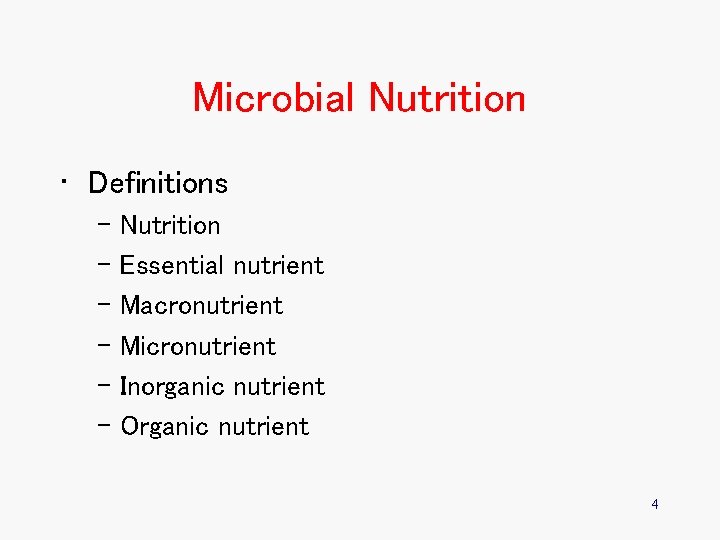 Microbial Nutrition

• Definitions
– Nutrition
– Essential nutrient
– Macronutrient
– Micronutrient
– Inorganic nutrient
– Organic nutrient

4